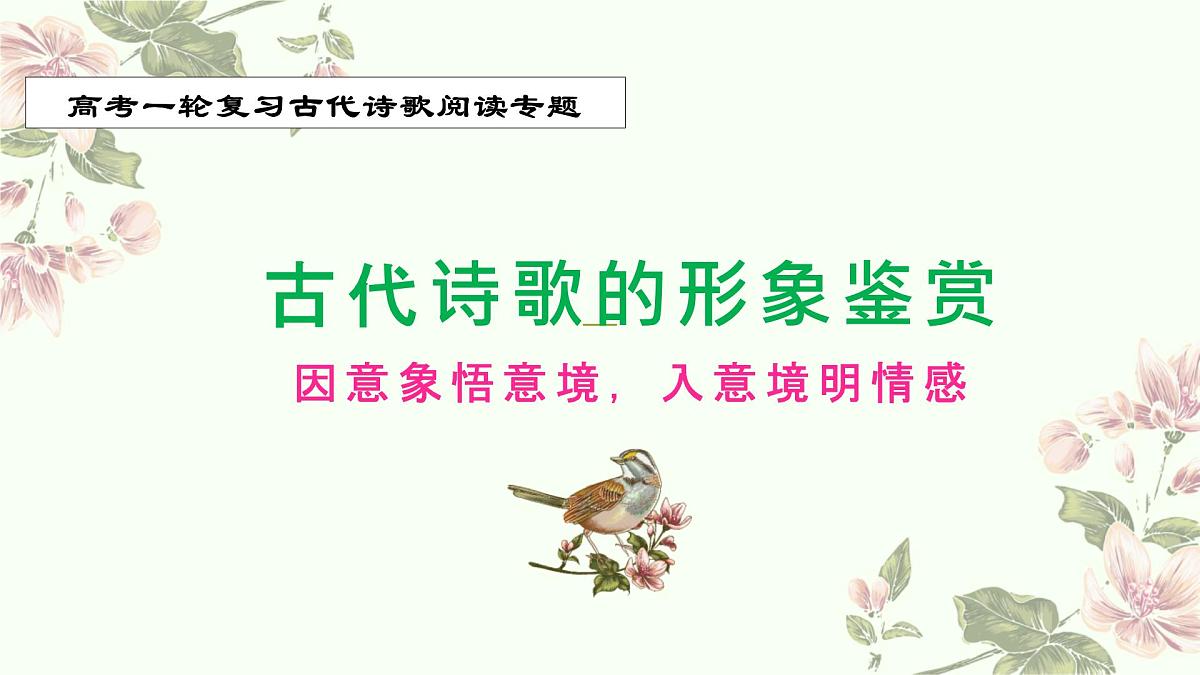 高考一轮复习古代诗歌阅读专题

古代诗歌的形象鉴赏

因意象悟意境，入意境明情感